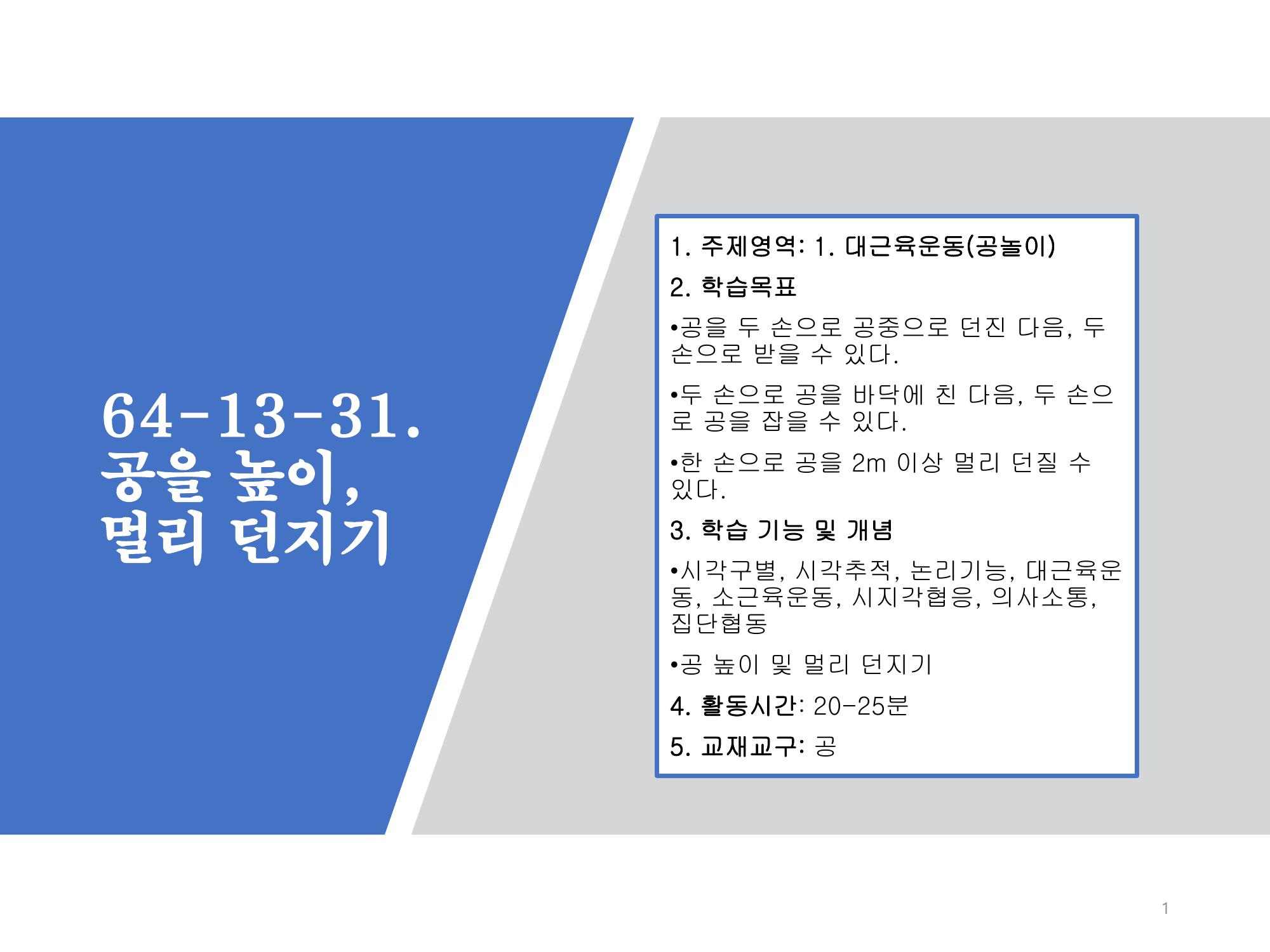 64-13-31.
공을 높이,
멀리 던지기

1. 주제영역: 1. 대근육운동(공놀이)

2. 학습목표

•공을 두 손으로 공중으로 던진 다음, 두 손으로 받을 수 있다.

•두 손으로 공을 바닥에 친 다음, 두 손으로 공을 잡을 수 있다.

•한 손으로 공을 2m 이상 멀리 던질 수 있다.

3. 학습 기능 및 개념

•시각구별, 시각추적, 논리기능, 대근육운동, 소근육운동, 시지각협응, 의사소통, 집단협동

•공 높이 및 멀리 던지기

4. 활동시간: 20-25분

5. 교재교구: 공

1